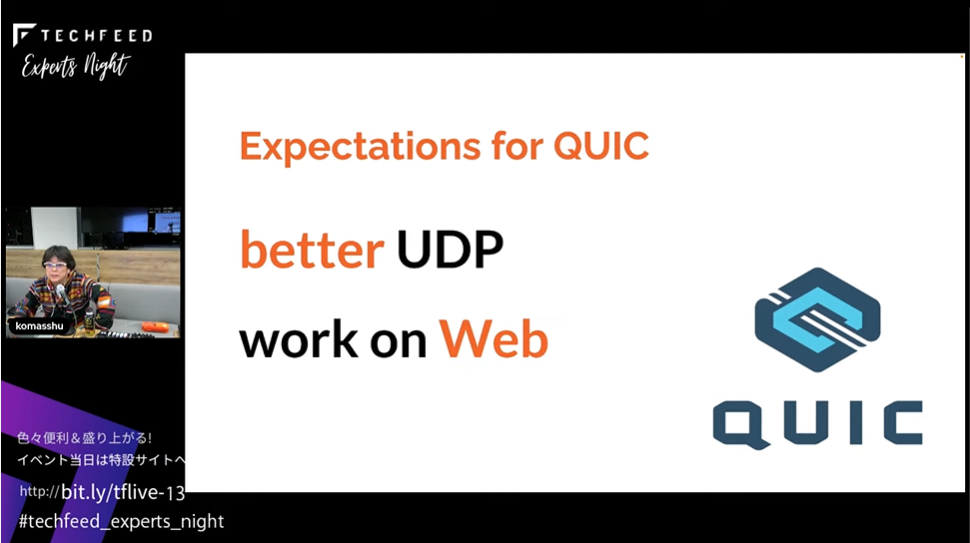 TECHFEED
Experts Night

komasshu

色々便利＆盛り上がる!
イベント当日は特設サイトへ
http://bit.ly/tflive-13
#techfeed_experts_night

Expectations for QUIC

better UDP

work on Web

QUIC